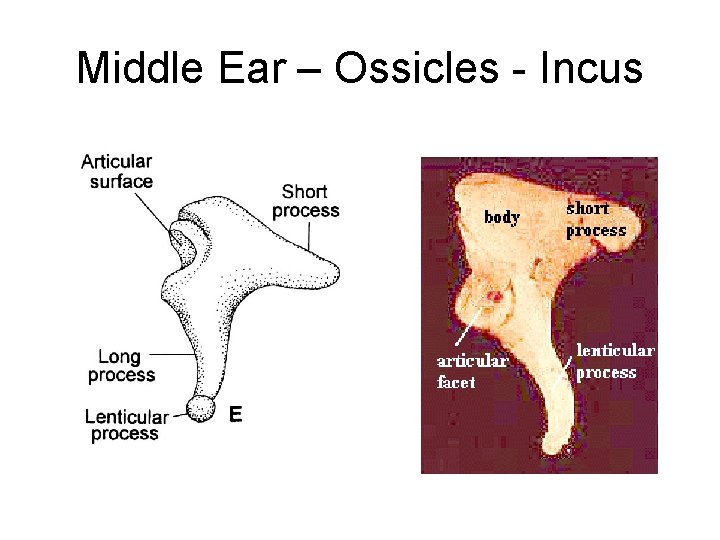 Middle Ear – Ossicles - Incus

Articular surface

Short process

Long process

Lenticular process

E

body

short process

articular facet

lenticular process